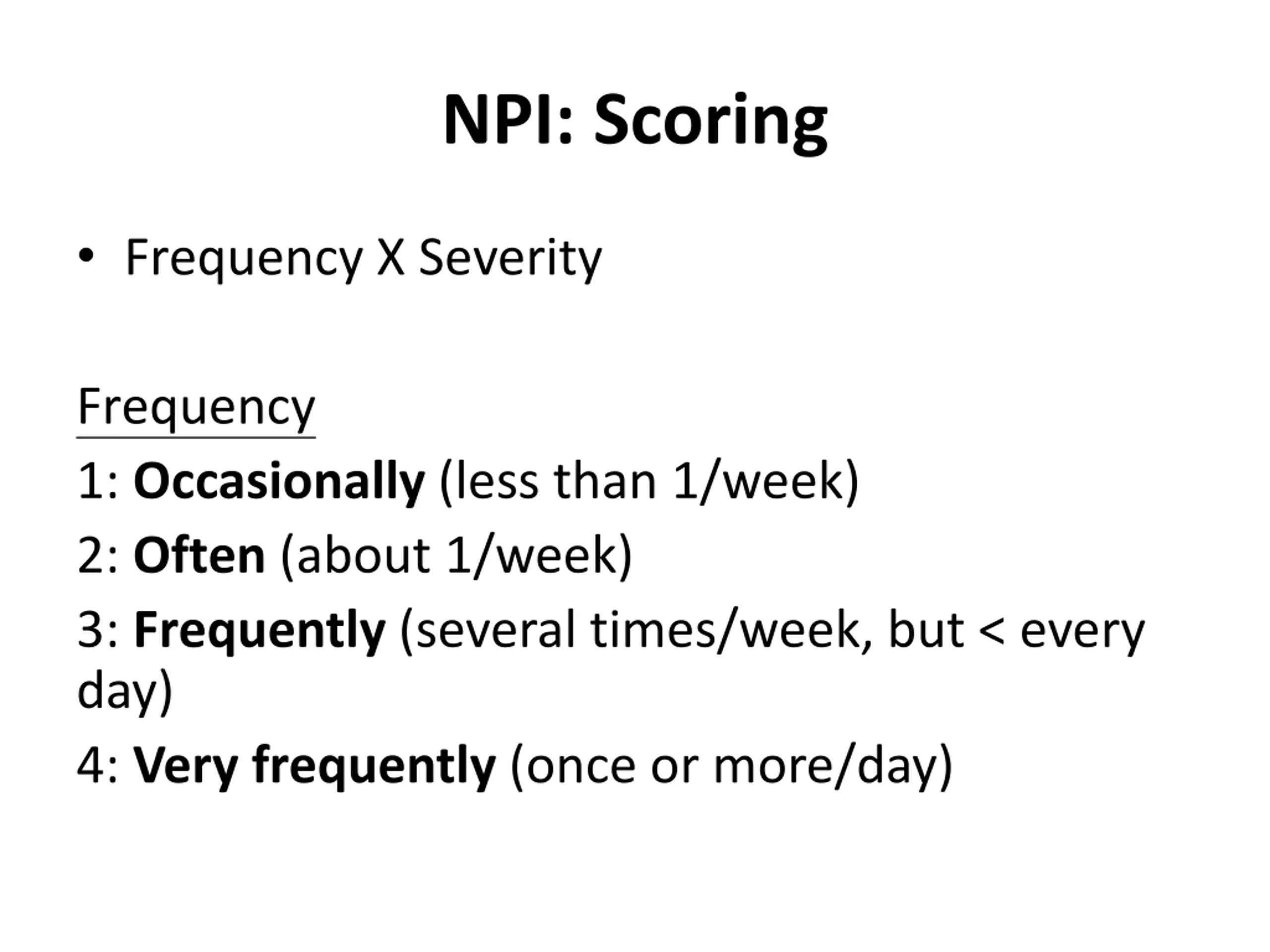 NPI: Scoring

• Frequency X Severity

Frequency

1: Occasionally (less than 1/week)

2: Often (about 1/week)

3: Frequently (several times/week, but < every day)

4: Very frequently (once or more/day)